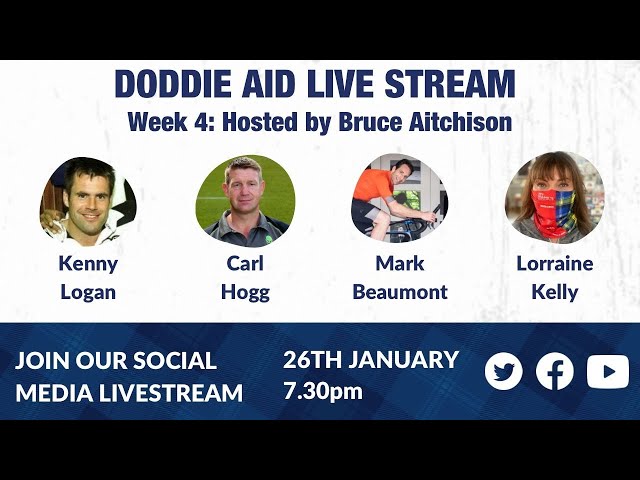 DODDIE AID LIVE STREAM
Week 4: Hosted by Bruce Aitchison

Kenny Logan

Carl Hogg

Mark Beaumont

Lorraine Kelly

JOIN OUR SOCIAL MEDIA LIVESTREAM

26TH JANUARY 7.30pm